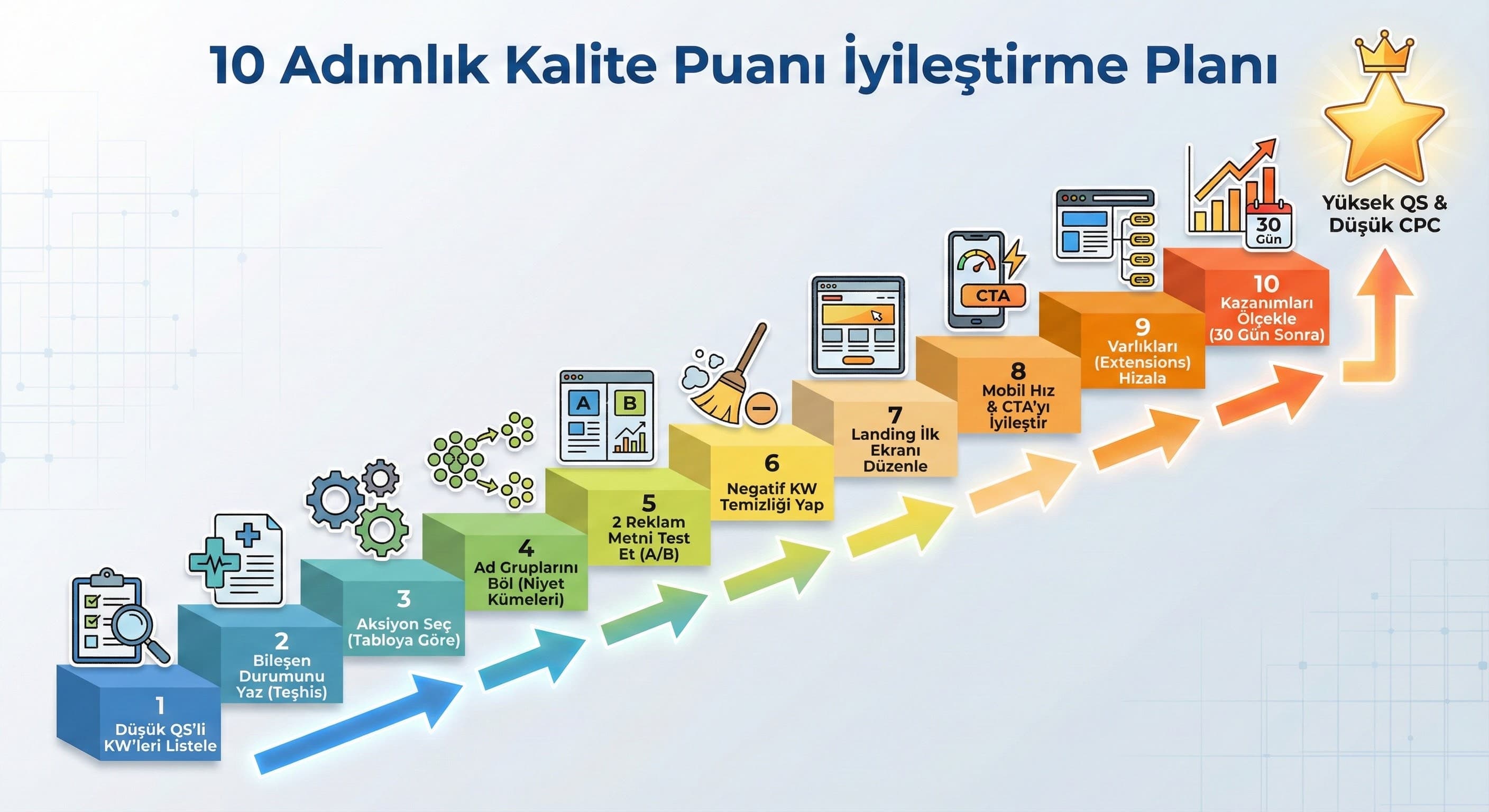 10 Adımlık Kalite Puanı İyileştirme Planı

1
Düşük QS'li KW'leri Listele

2
Bileşen Durumunu Yaz (Teşhis)

3
Aksiyon Seç (Tabloya Göre)

4
Ad Gruplarını Böl (Niyet Kümeleri)

A B

5
2 Reklam Metni Test Et (A/B)

6
Negatif KW Temizliği Yap

7
Landing İlk Ekranı Düzenle

CTA

8
Mobil Hız & CTA'yı İyileştir

9
Varlıkları (Extensions) Hizala

30 Gün

10
Kazanımları Ölçekle (30 Gün Sonra)

Yüksek QS & Düşük CPC